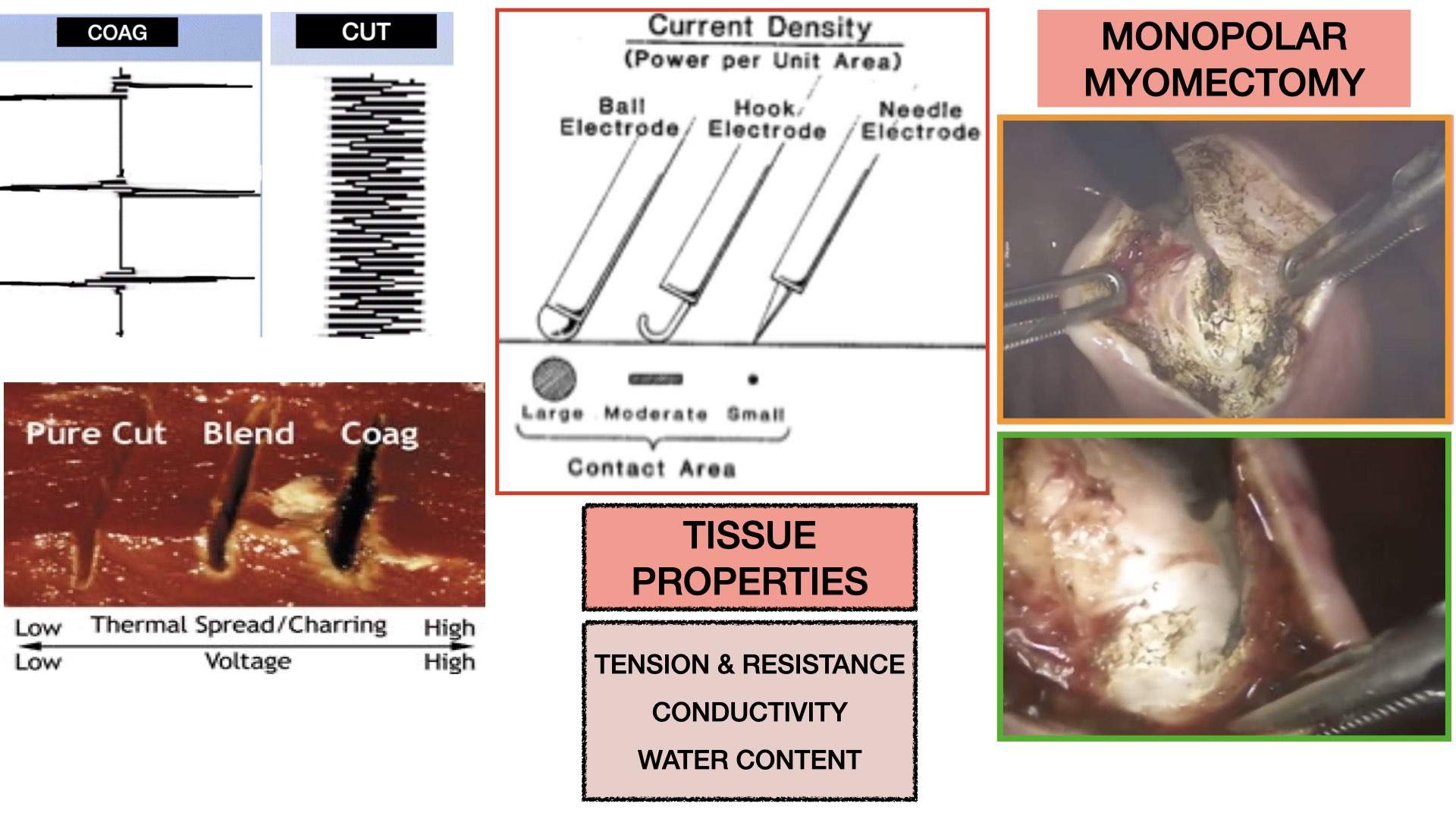 COAG

CUT

Pure Cut Blend Coag

Low Thermal Spread/Charring High

Low Voltage High

Current Density
(Power per Unit Area)

Ball Electrode

Hook Electrode

Needle Electrode

Large Moderate Small

Contact Area

TISSUE PROPERTIES

TENSION & RESISTANCE

CONDUCTIVITY

WATER CONTENT

MONOPOLAR MYOMECTOMY